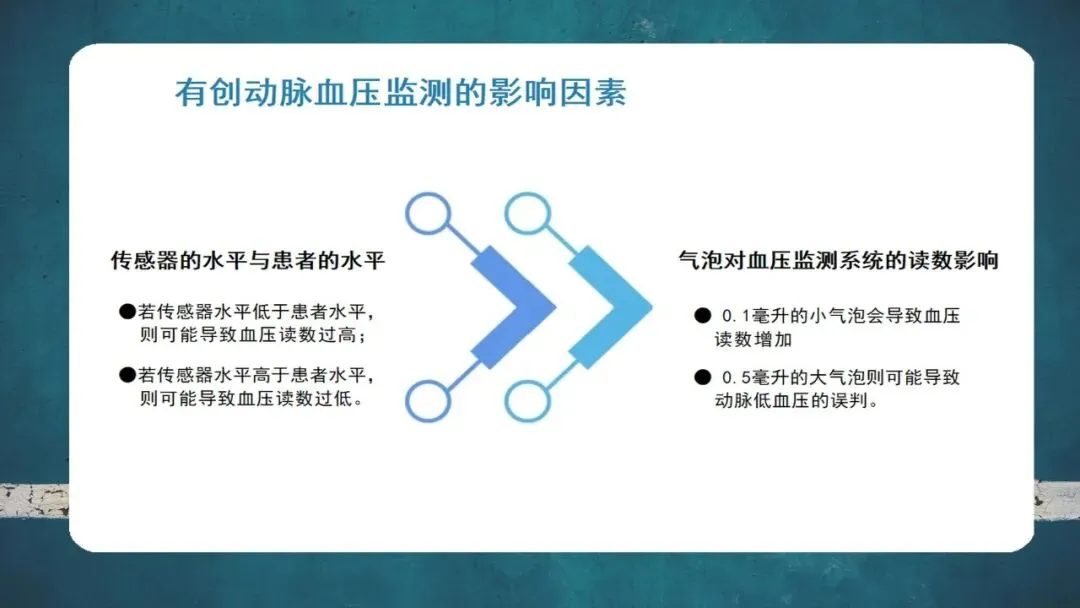 有创动脉血压监测的影响因素

传感器的水平与患者的水平

●若传感器水平低于患者水平，则可能导致血压读数过高；

●若传感器水平高于患者水平，则可能导致血压读数过低。

气泡对血压监测系统的读数影响

● 0.1毫升的小气泡会导致血压读数增加

● 0.5毫升的大气泡则可能导致动脉低血压的误判。